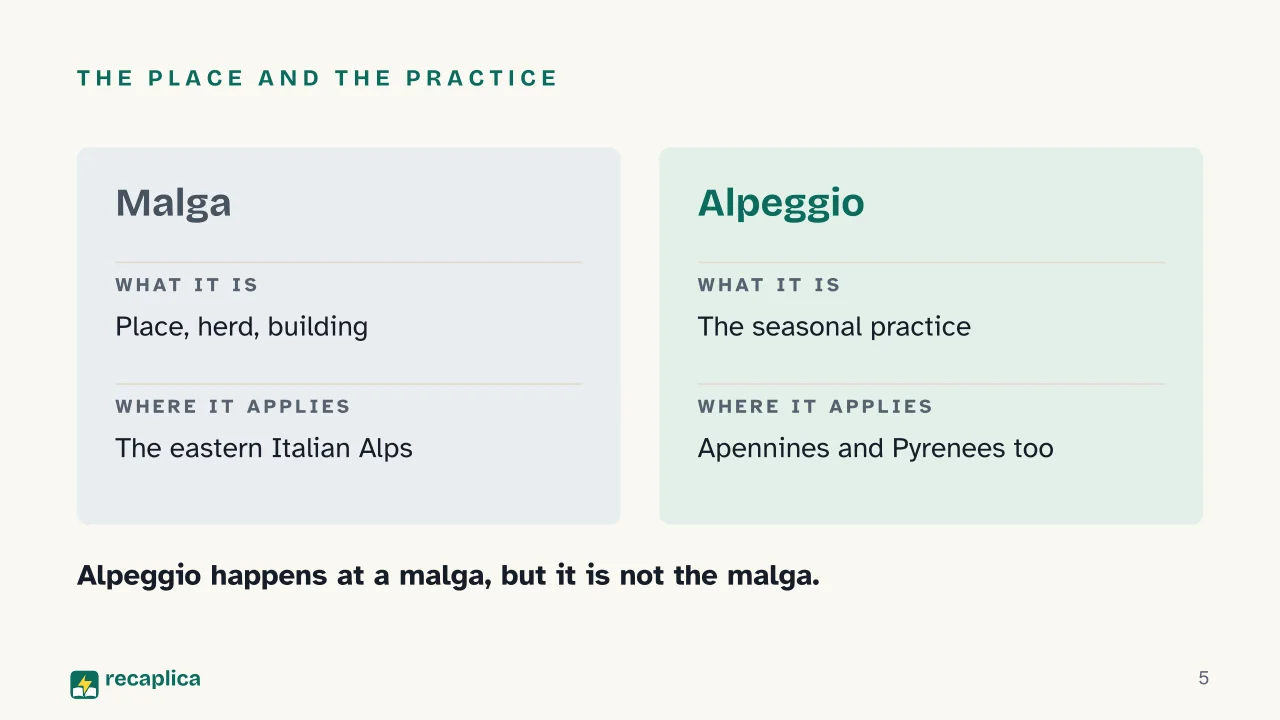 THE PLACE AND THE PRACTICE

Malga

WHAT IT IS

Place, herd, building

WHERE IT APPLIES

The eastern Italian Alps

Alpeggio

WHAT IT IS

The seasonal practice

WHERE IT APPLIES

Apennines and Pyrenees too

Alpeggio happens at a malga, but it is not the malga.

recaplica

5